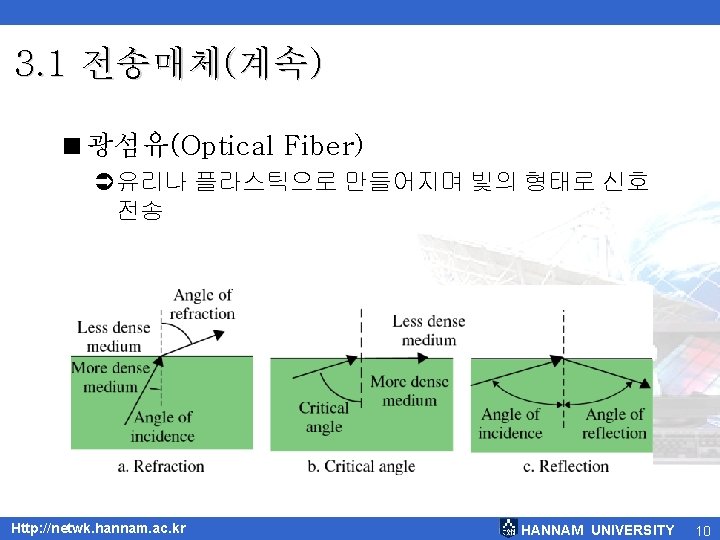 3.1 전송매체(계속)

■ 광섬유(Optical Fiber)

➲ 유리나 플라스틱으로 만들어지며 빛의 형태로 신호 전송

Angle of refraction

Less dense medium

More dense medium

Angle of incidence

a. Refraction

Less dense medium

More dense medium

Critical angle

b. Critical angle

Angle of incidence

Angle of reflection

c. Reflection

Http://netwk.hannam.ac.kr

HANNAM UNIVERSITY

10